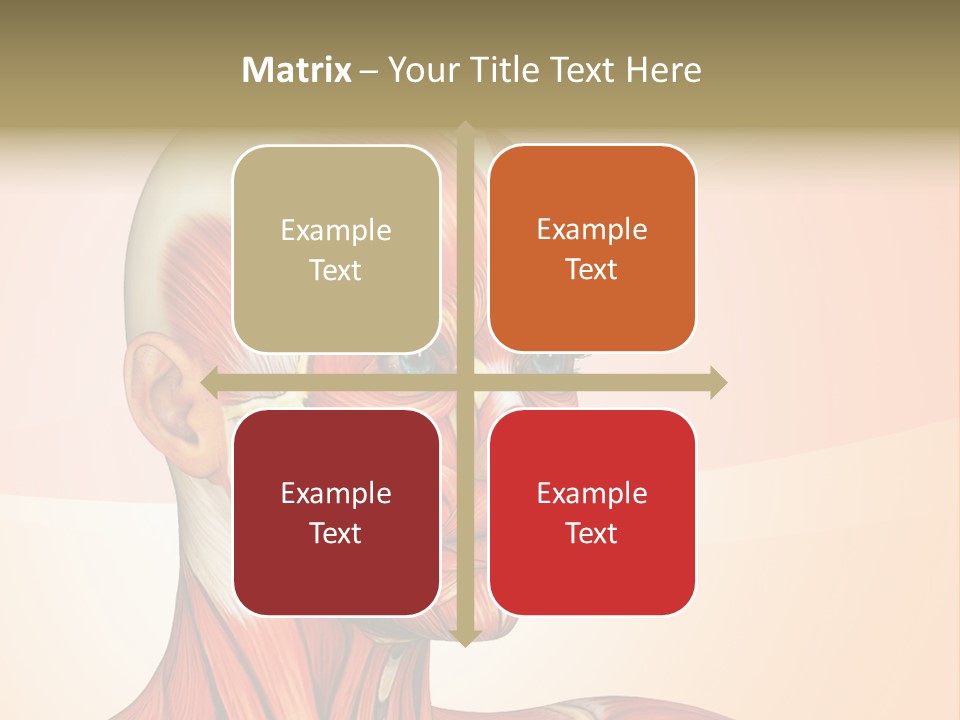 Matrix – Your Title Text Here

Example Text

Example Text

Example Text

Example Text